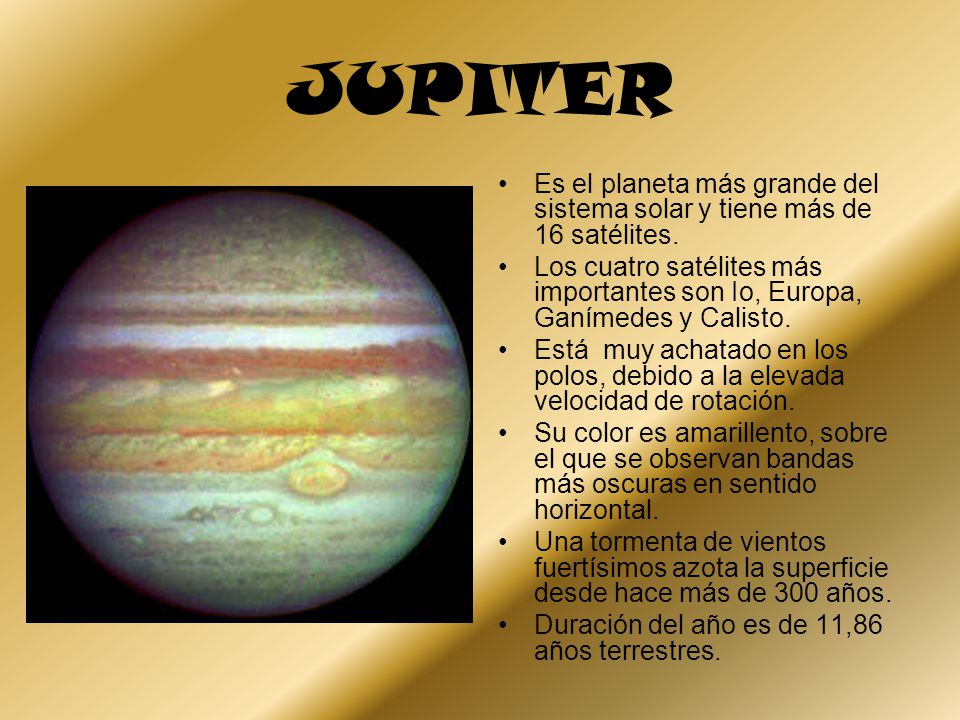 JUPITER

• Es el planeta más grande del sistema solar y tiene más de 16 satélites.
• Los cuatro satélites más importantes son Io, Europa, Ganímedes y Calisto.
• Está  muy achatado en los polos, debido a la elevada velocidad de rotación.
• Su color es amarillento, sobre el que se observan bandas más oscuras en sentido horizontal.
• Una tormenta de vientos fuertísimos azota la superficie desde hace más de 300 años.
• Duración del año es de 11,86 años terrestres.